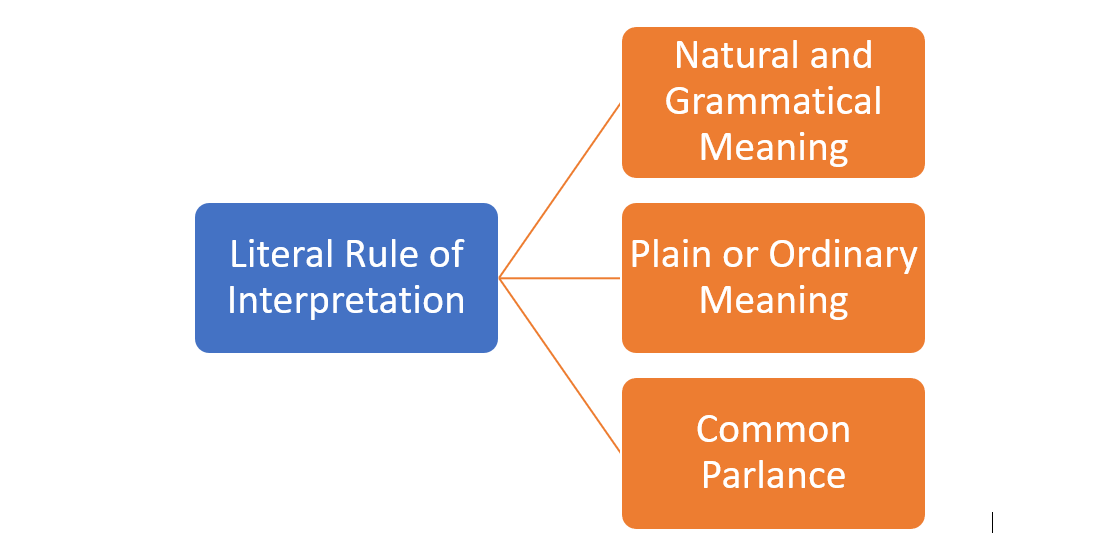 Literal Rule of Interpretation

Natural and Grammatical Meaning

Plain or Ordinary Meaning

Common Parlance